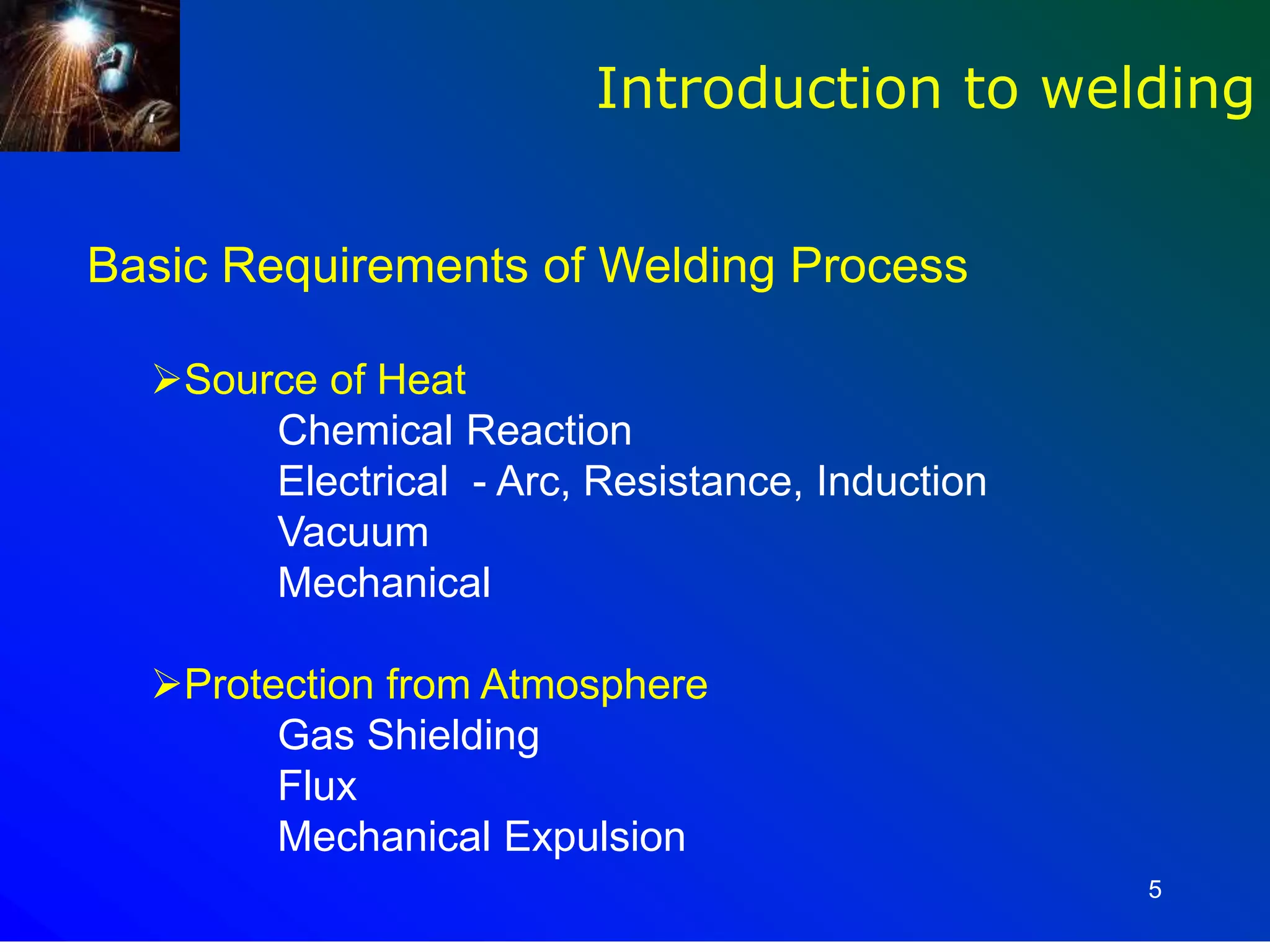 Introduction to welding

Basic Requirements of Welding Process

➢Source of Heat
Chemical Reaction
Electrical - Arc, Resistance, Induction
Vacuum
Mechanical

➢Protection from Atmosphere
Gas Shielding
Flux
Mechanical Expulsion

5